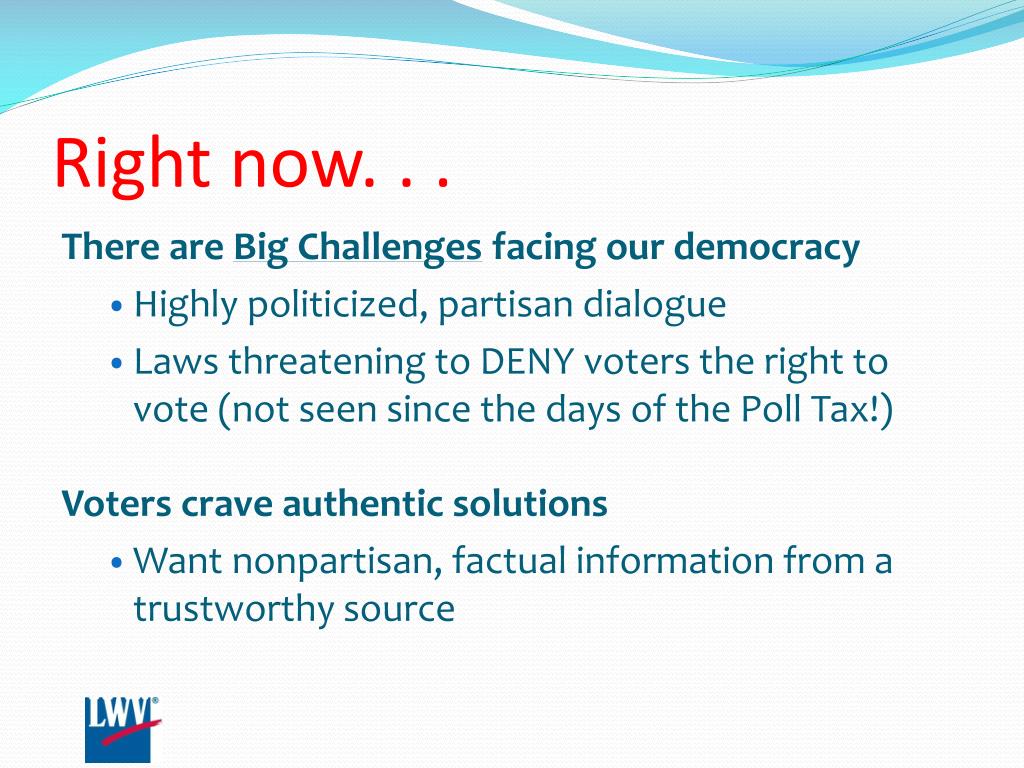 Right now. . .

There are Big Challenges facing our democracy

• Highly politicized, partisan dialogue
• Laws threatening to DENY voters the right to vote (not seen since the days of the Poll Tax!)

Voters crave authentic solutions

• Want nonpartisan, factual information from a trustworthy source

LWV®